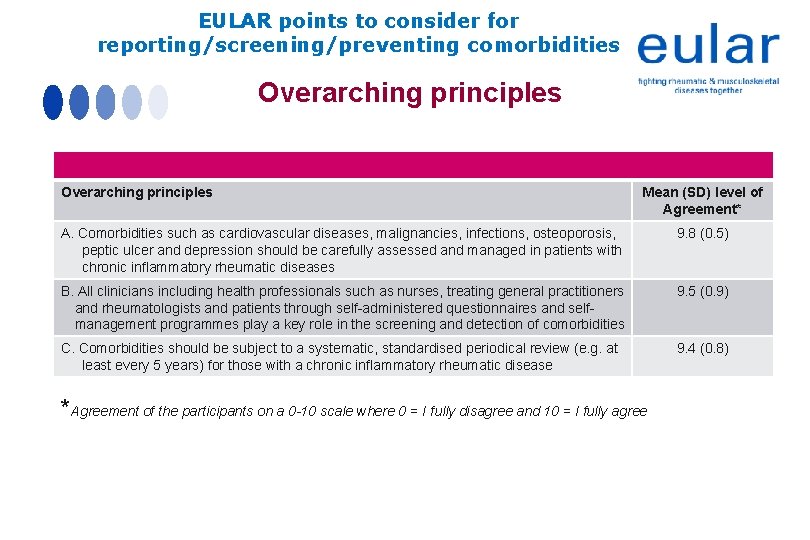 EULAR points to consider for reporting/screening/preventing comorbidities

eular
fighting rheumatic & musculoskeletal diseases together

Overarching principles

| Overarching principles | Mean (SD) level of Agreement* |
|---|---|
| A. Comorbidities such as cardiovascular diseases, malignancies, infections, osteoporosis, peptic ulcer and depression should be carefully assessed and managed in patients with chronic inflammatory rheumatic diseases | 9.8 (0.5) |
| B. All clinicians including health professionals such as nurses, treating general practitioners and rheumatologists and patients through self-administered questionnaires and self-management programmes play a key role in the screening and detection of comorbidities | 9.5 (0.9) |
| C. Comorbidities should be subject to a systematic, standardised periodical review (e.g. at least every 5 years) for those with a chronic inflammatory rheumatic disease | 9.4 (0.8) |

*Agreement of the participants on a 0-10 scale where 0 = I fully disagree and 10 = I fully agree